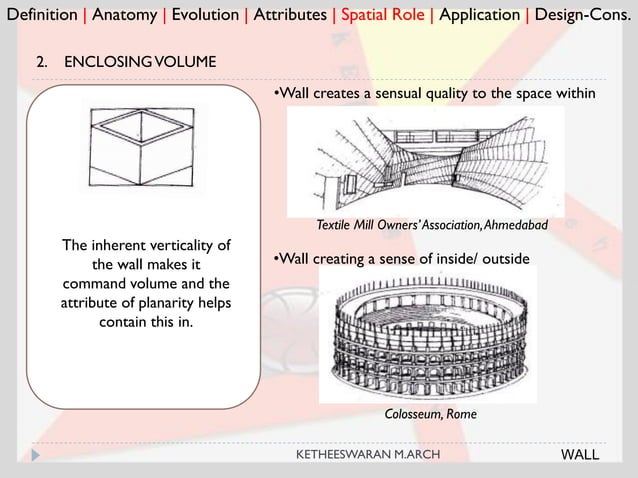 Definition | Anatomy | Evolution | Attributes | Spatial Role | Application | Design-Cons.

2. ENCLOSING VOLUME

The inherent verticality of the wall makes it command volume and the attribute of planarity helps contain this in.

•Wall creates a sensual quality to the space within

Textile Mill Owners' Association, Ahmedabad

•Wall creating a sense of inside/ outside

Colosseum, Rome

KETHEESWARAN M.ARCH

WALL